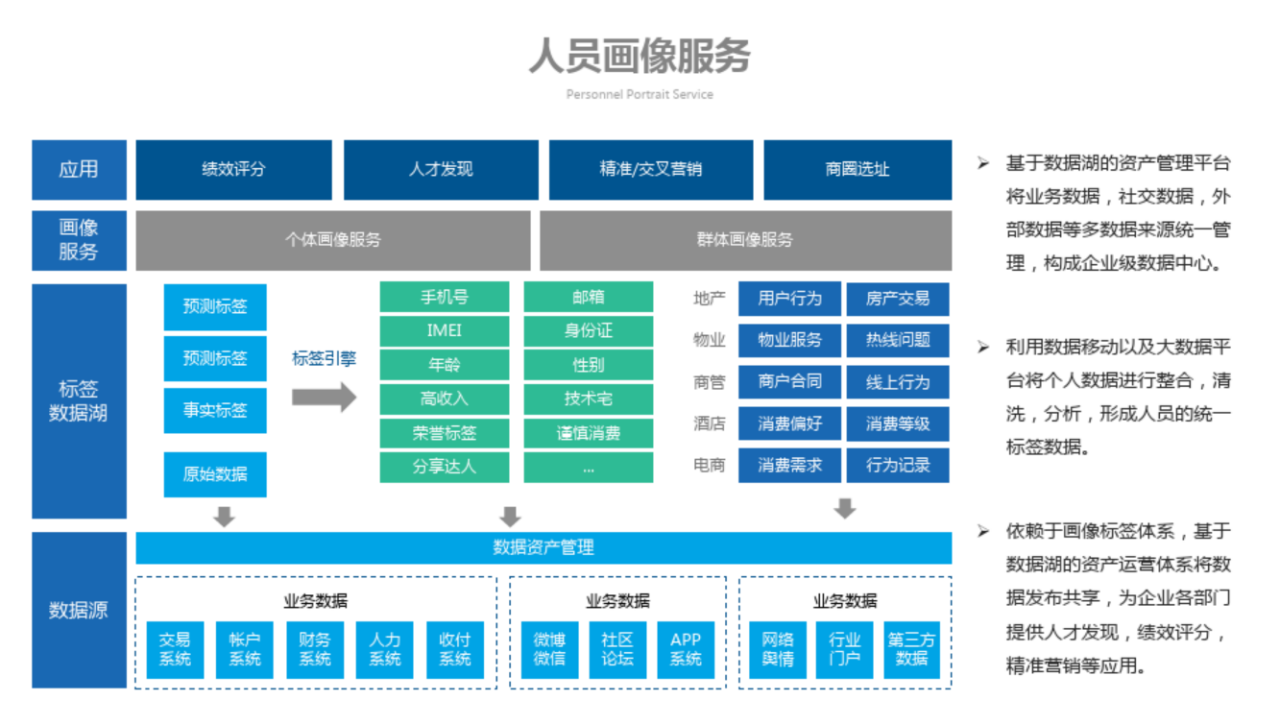 人员画像服务

Personnel Portrait Service

应用
绩效评分
人才发现
精准/交叉营销
商圈选址

画像服务
个体画像服务
群体画像服务

标签数据湖
预测标签
预测标签
事实标签
原始数据
标签引擎
手机号
IMEI
年龄
高收入
荣誉标签
分享达人
邮箱
身份证
性别
技术宅
谨慎消费
...
地产
用户行为
房产交易
物业
物业服务
热线问题
商管
商户合同
线上行为
酒店
消费偏好
消费等级
电商
消费需求
行为记录

数据源
数据资产管理
业务数据
交易系统
帐户系统
财务系统
人力系统
收付系统
业务数据
微博微信
社区论坛
APP系统
业务数据
网络舆情
行业门户
第三方数据

➢ 基于数据湖的资产管理平台将业务数据，社交数据，外部数据等多数据来源统一管理，构成企业级数据中心。

➢ 利用数据移动以及大数据平台将个人数据进行整合，清洗，分析，形成人员的统一标签数据。

➢ 依赖于画像标签体系，基于数据湖的资产运营体系将数据发布共享，为企业各部门提供人才发现，绩效评分，精准营销等应用。